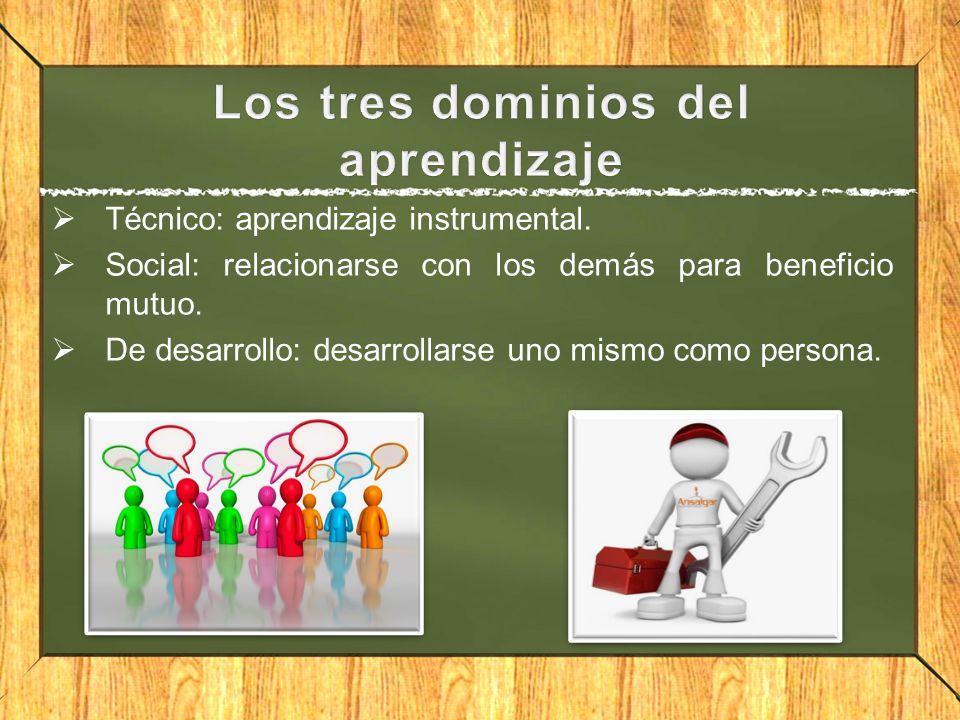 Los tres dominios del aprendizaje

➢ Técnico: aprendizaje instrumental.
➢ Social: relacionarse con los demás para beneficio mutuo.
➢ De desarrollo: desarrollarse uno mismo como persona.

Ansalgar